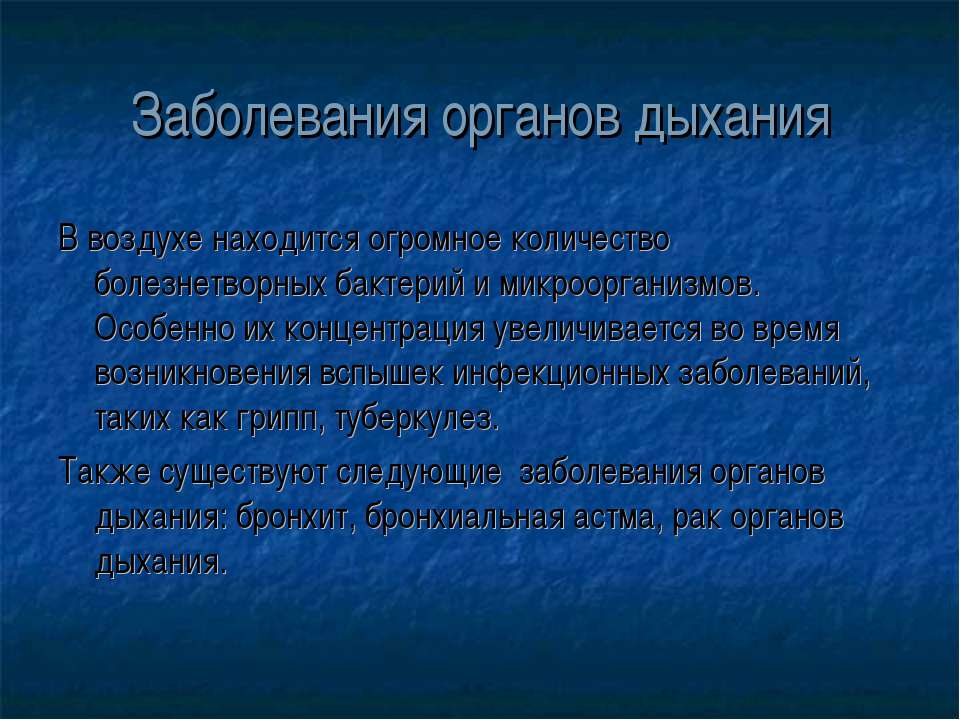 Заболевания органов дыхания

В воздухе находится огромное количество болезнетворных бактерий и микроорганизмов. Особенно их концентрация увеличивается во время возникновения вспышек инфекционных заболеваний, таких как грипп, туберкулез.

Также существуют следующие заболевания органов дыхания: бронхит, бронхиальная астма, рак органов дыхания.